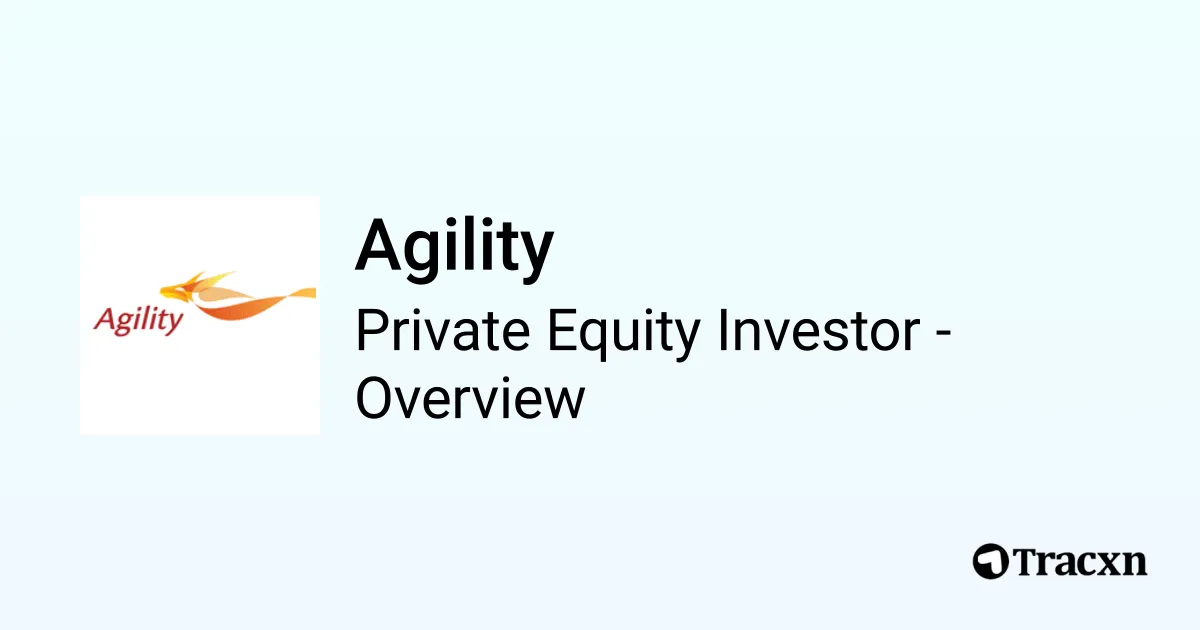 Agility

Agility

Private Equity Investor - Overview

Tracxn